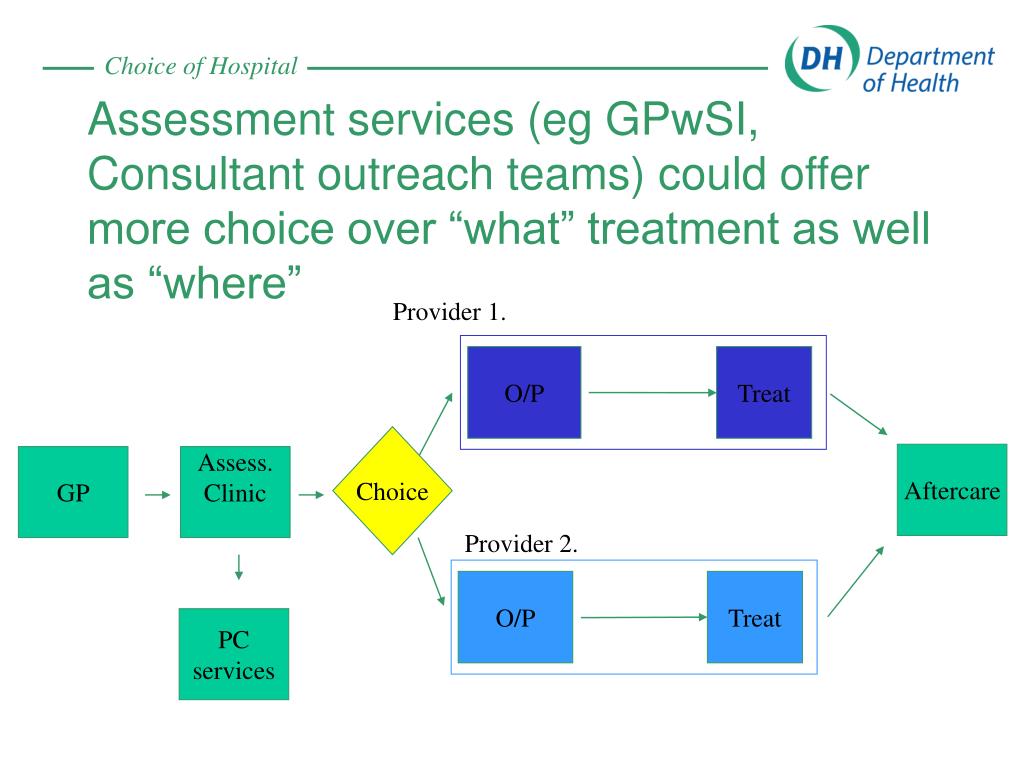 Choice of Hospital

DH Department of Health

Assessment services (eg GPwSI, Consultant outreach teams) could offer more choice over “what” treatment as well as “where”

Provider 1.

O/P

Treat

GP

Assess. Clinic

Choice

Aftercare

Provider 2.

O/P

Treat

PC services